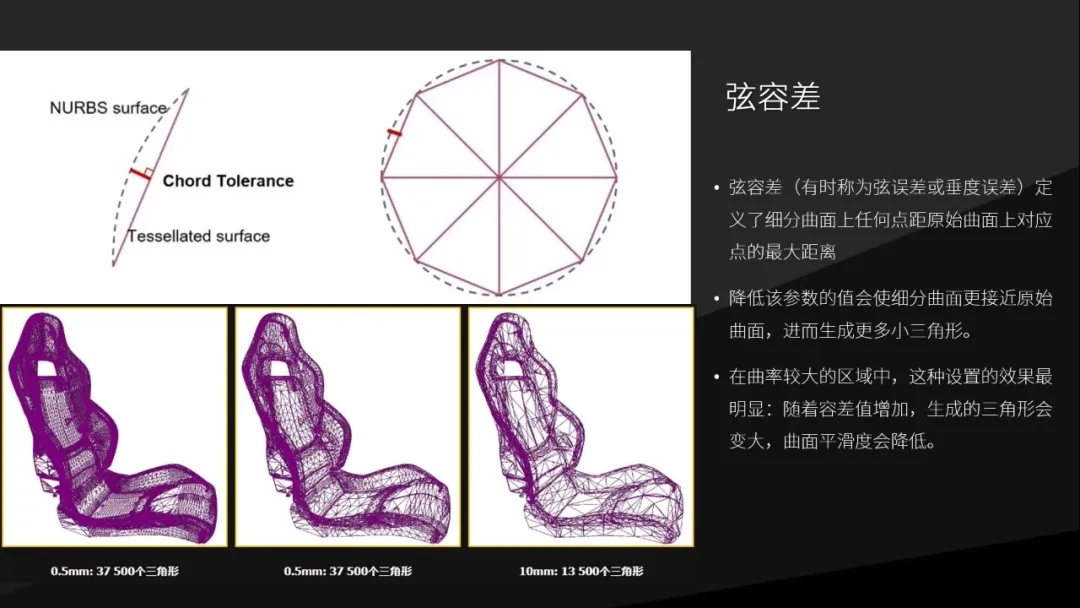 NURBS surface

Chord Tolerance

Tessellated surface

0.5mm: 37 500个三角形

0.5mm: 37 500个三角形

10mm: 13 500个三角形

弦容差

• 弦容差（有时称为弦误差或垂度误差）定义了细分曲面上任何点距原始曲面上对应点的最大距离

• 降低该参数的值会使细分曲面更接近原始曲面，进而生成更多小三角形。

• 在曲率较大的区域中，这种设置的效果最明显：随着容差值增加，生成的三角形会变大，曲面平滑度会降低。